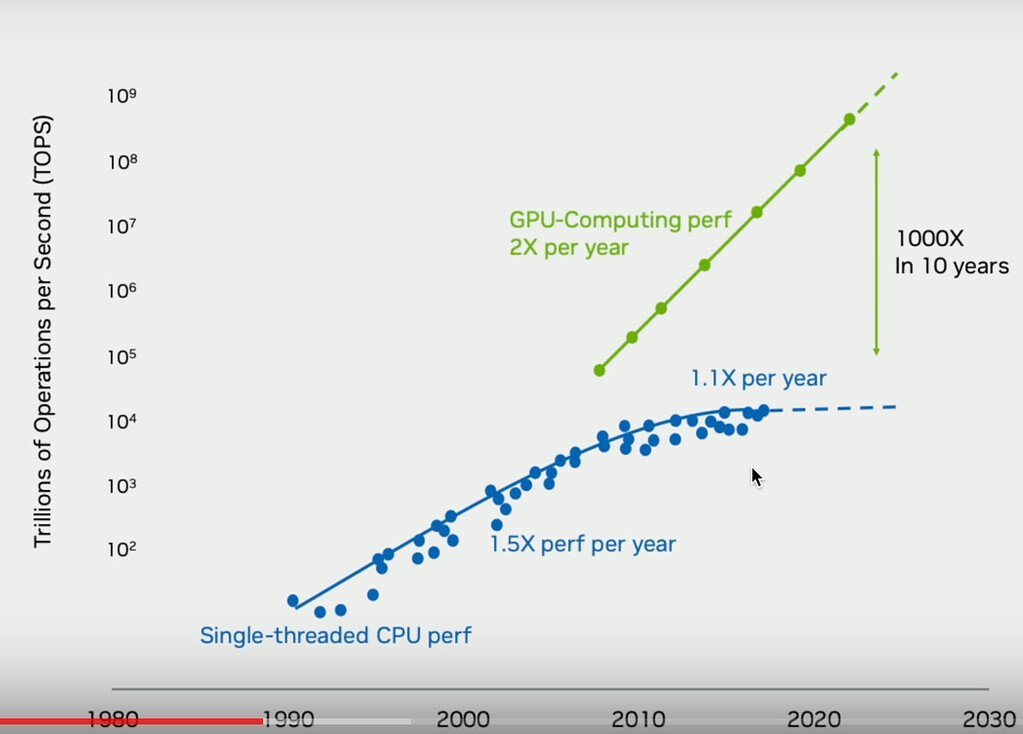 Trillions of Operations per Second (TOPS)

$10^9$
$10^8$
$10^7$
$10^6$
$10^5$
$10^4$
$10^3$
$10^2$

GPU-Computing perf
2X per year

1000X
In 10 years

1.1X per year

1.5X perf per year

Single-threaded CPU perf

1980
1990
2000
2010
2020
2030